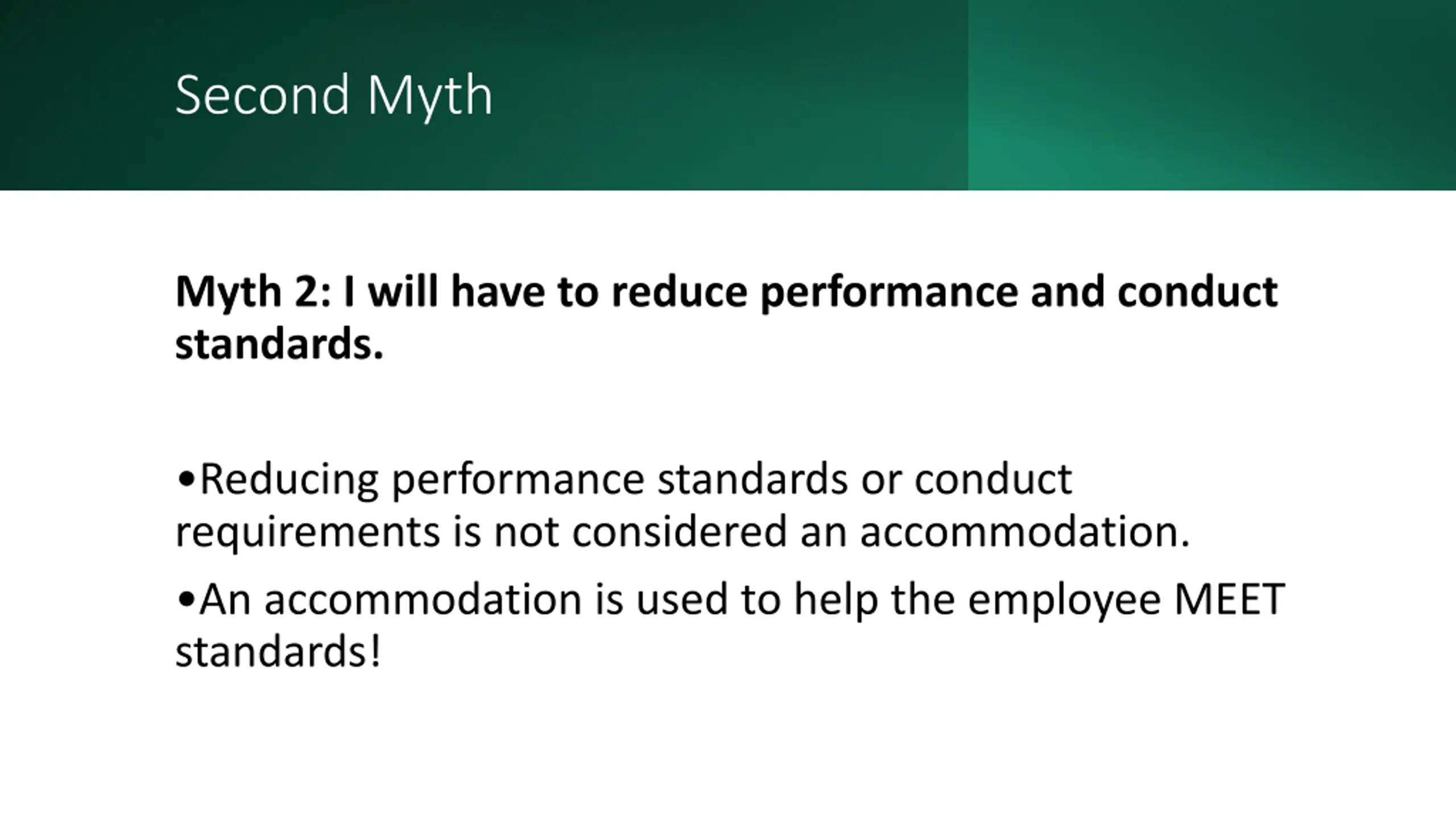 Second Myth

Myth 2: I will have to reduce performance and conduct standards.

•Reducing performance standards or conduct requirements is not considered an accommodation.

•An accommodation is used to help the employee MEET standards!